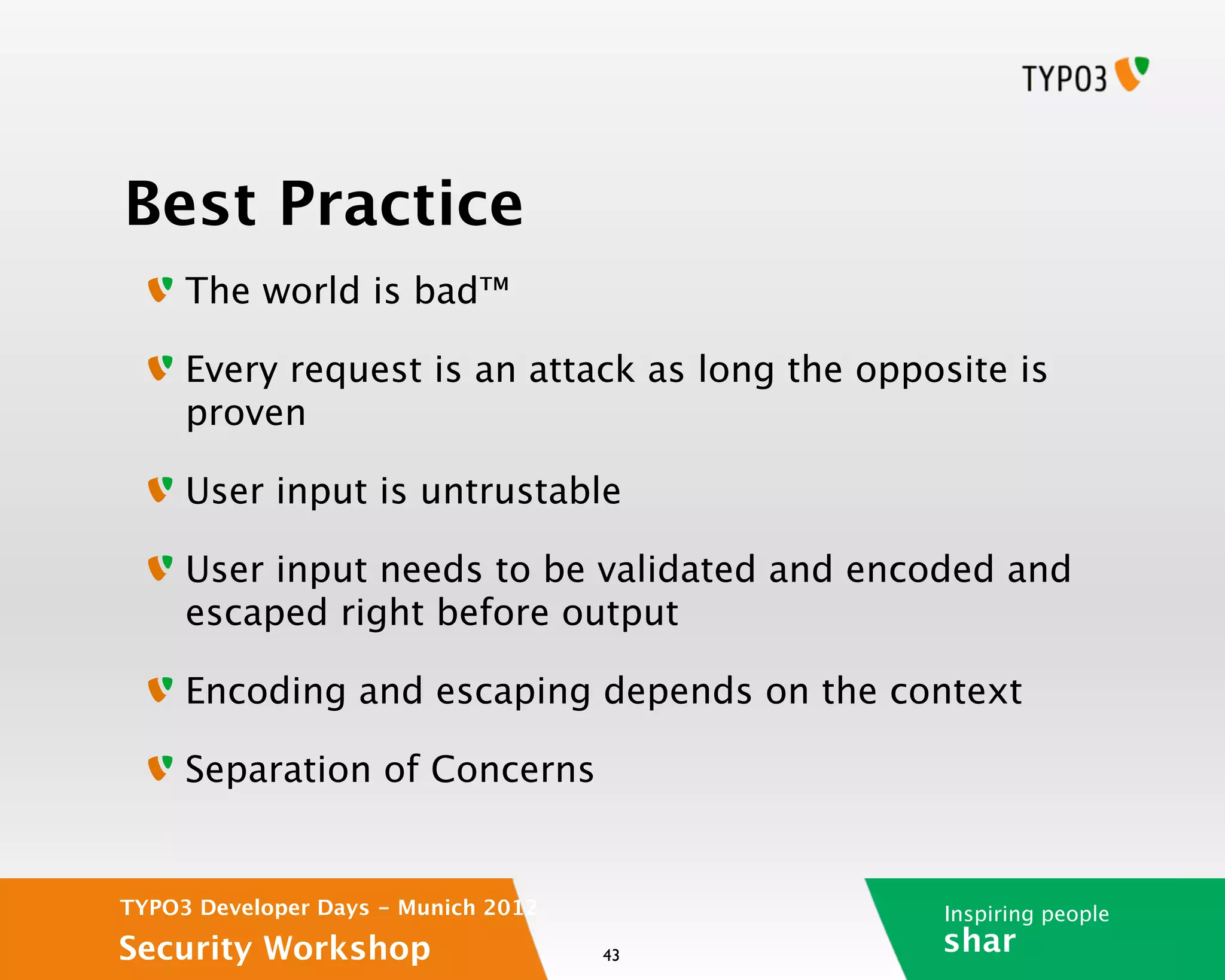 TYPO3

Best Practice

The world is bad™

Every request is an attack as long the opposite is proven

User input is untrustable

User input needs to be validated and encoded and escaped right before output

Encoding and escaping depends on the context

Separation of Concerns

TYPO3 Developer Days – Munich 2012

Security Workshop

43

Inspiring people

shar